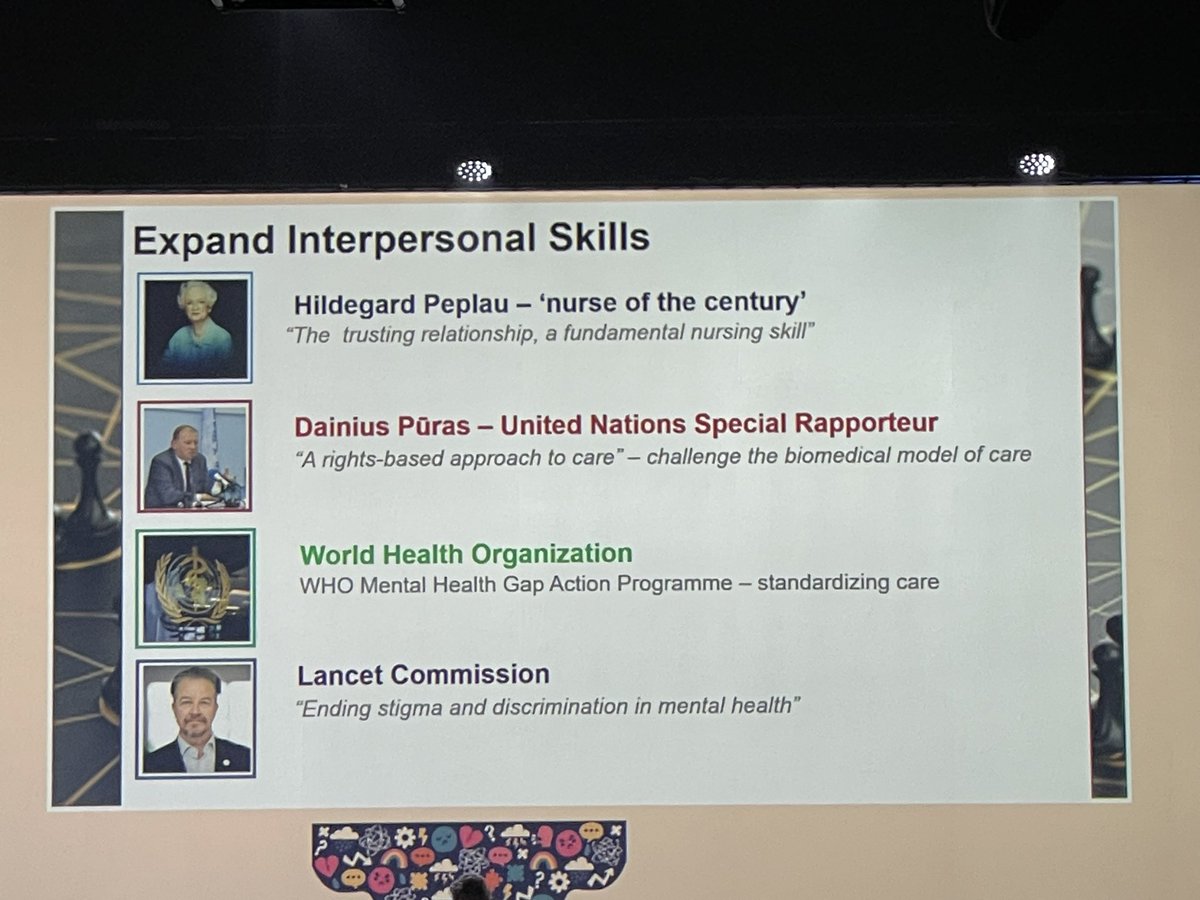 Expand Interpersonal Skills

Hildegard Peplau – 'nurse of the century'
"The trusting relationship, a fundamental nursing skill"

Dainius Pūras – United Nations Special Rapporteur
"A rights-based approach to care" – challenge the biomedical model of care

World Health Organization
WHO Mental Health Gap Action Programme – standardizing care

Lancet Commission
"Ending stigma and discrimination in mental health"